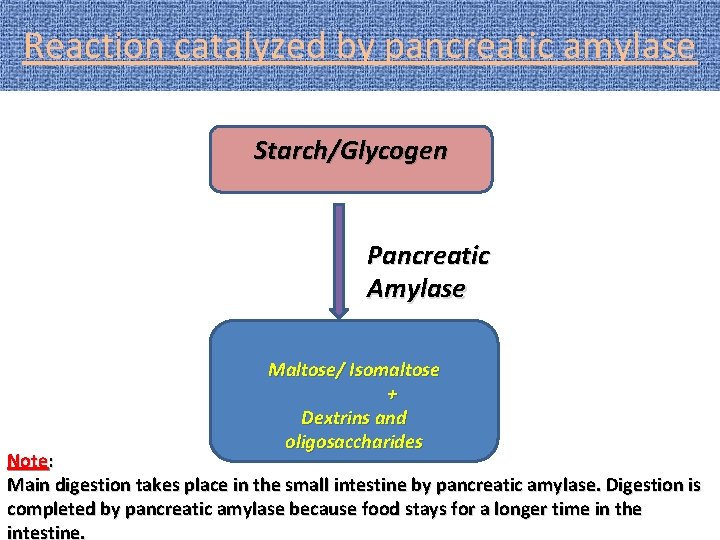 Reaction catalyzed by pancreatic amylase

Starch/Glycogen

Pancreatic Amylase

Maltose/ Isomaltose
+
Dextrins and oligosaccharides

Note:
Main digestion takes place in the small intestine by pancreatic amylase. Digestion is completed by pancreatic amylase because food stays for a longer time in the intestine.